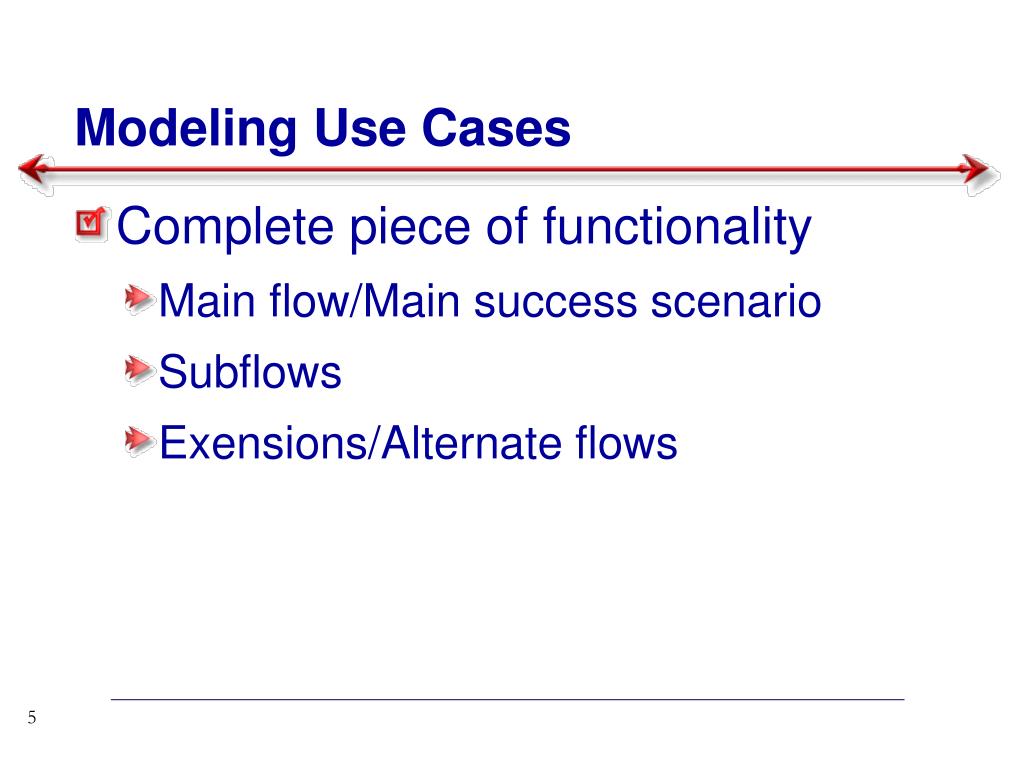 Modeling Use Cases

Complete piece of functionality

Main flow/Main success scenario

Subflows

Exensions/Alternate flows

5